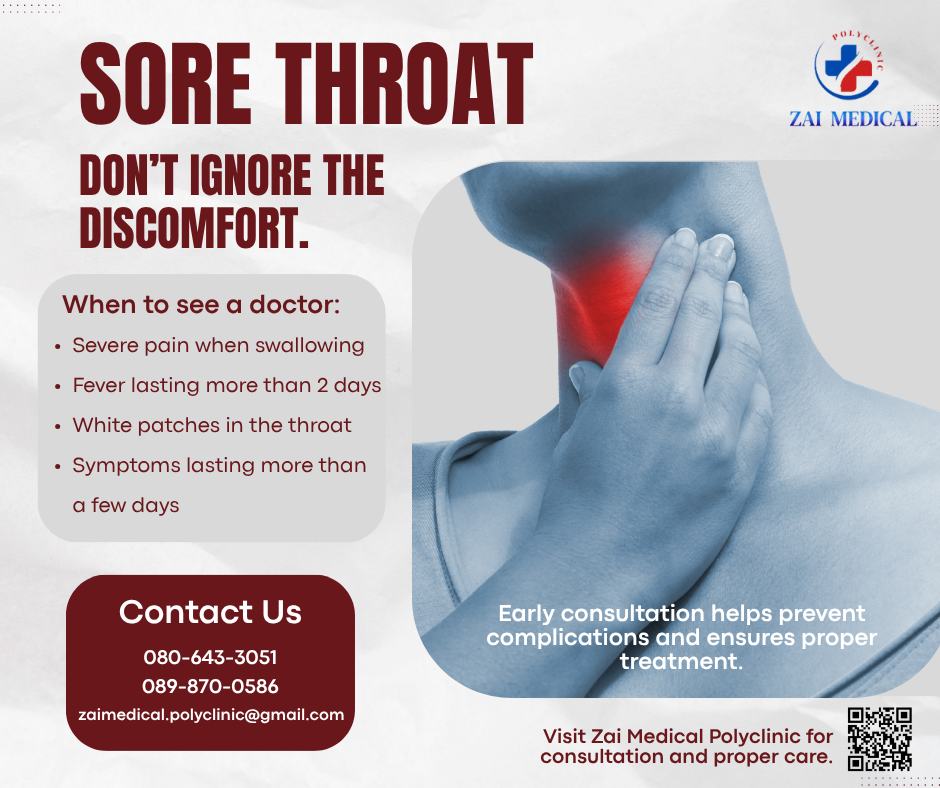 SORE THROAT

DON'T IGNORE THE DISCOMFORT.

POLYCLINIC
ZAI MEDICAL

When to see a doctor:
• Severe pain when swallowing
• Fever lasting more than 2 days
• White patches in the throat
• Symptoms lasting more than a few days

Contact Us
080-643-3051
089-870-0586
zaimedical.polyclinic@gmail.com

Early consultation helps prevent complications and ensures proper treatment.

Visit Zai Medical Polyclinic for consultation and proper care.